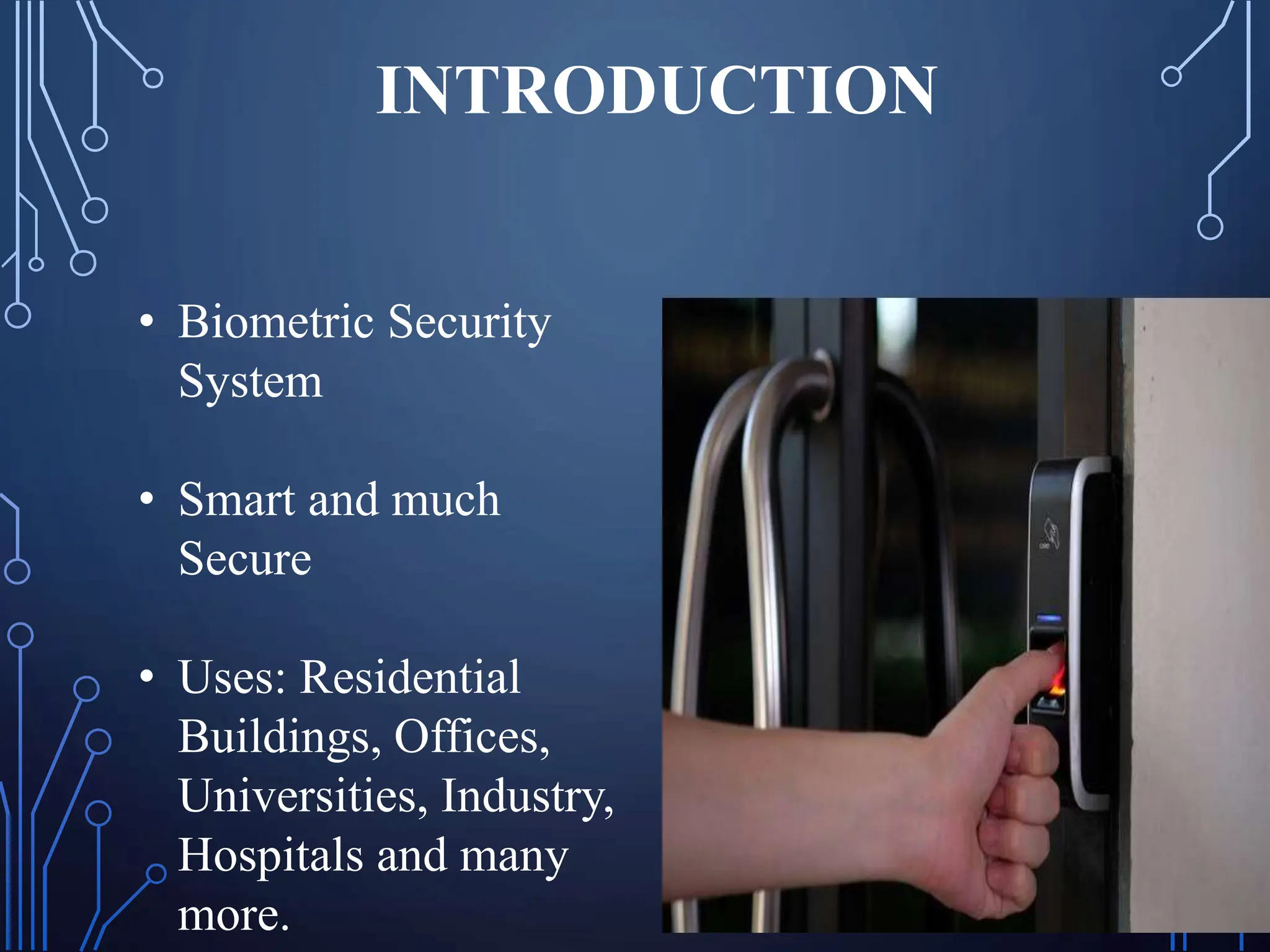 INTRODUCTION

• Biometric Security System

• Smart and much Secure

• Uses: Residential Buildings, Offices, Universities, Industry, Hospitals and many more.